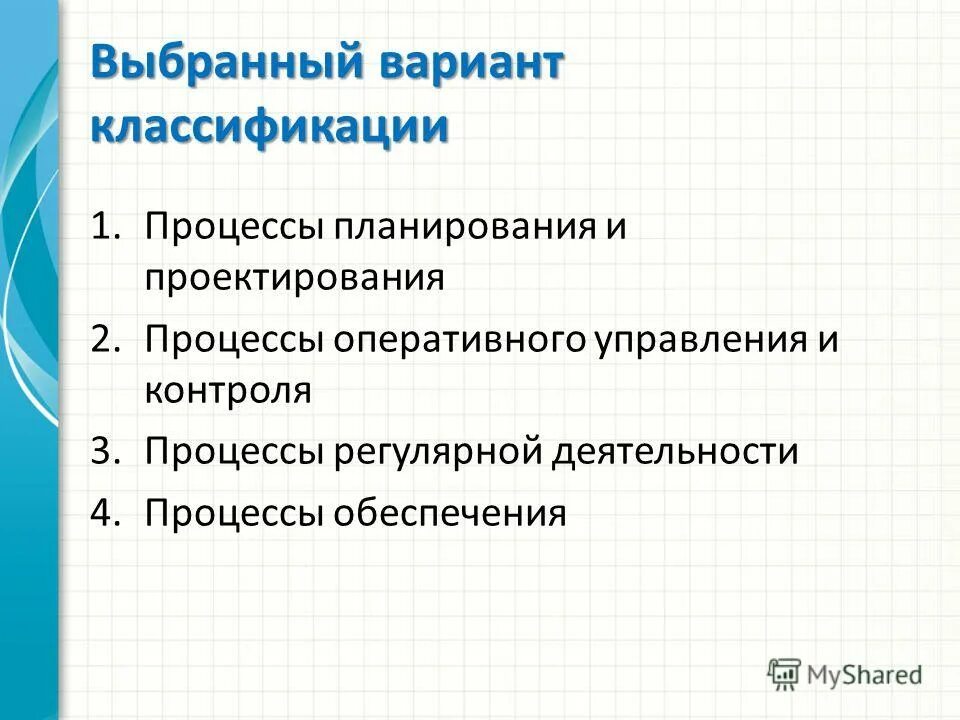 Выбранный вариант классификации

1. Процессы планирования и проектирования
2. Процессы оперативного управления и контроля
3. Процессы регулярной деятельности
4. Процессы обеспечения

MyShared